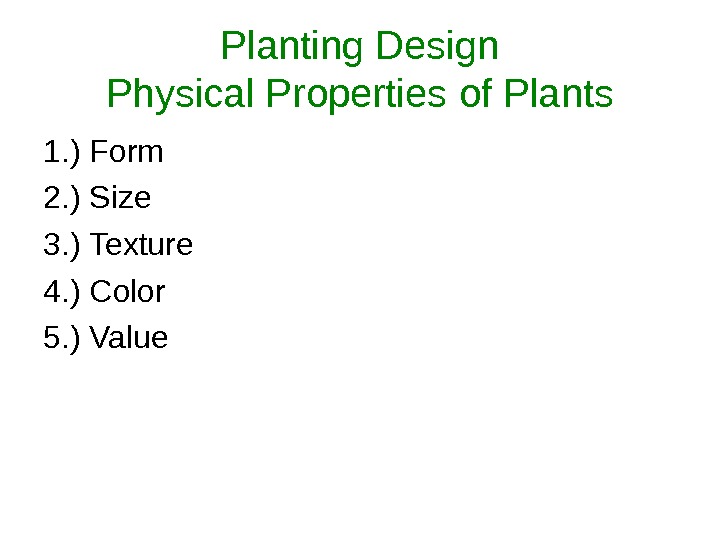 Planting Design
Physical Properties of Plants

1.) Form
2.) Size
3.) Texture
4.) Color
5.) Value